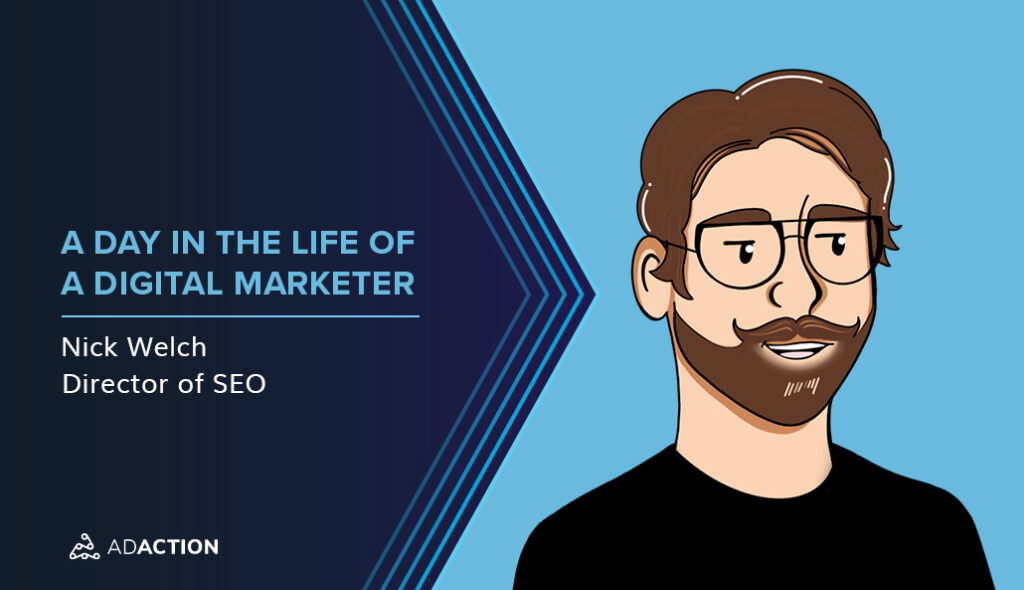 A DAY IN THE LIFE OF A DIGITAL MARKETER

Nick Welch
Director of SEO

ADACTION